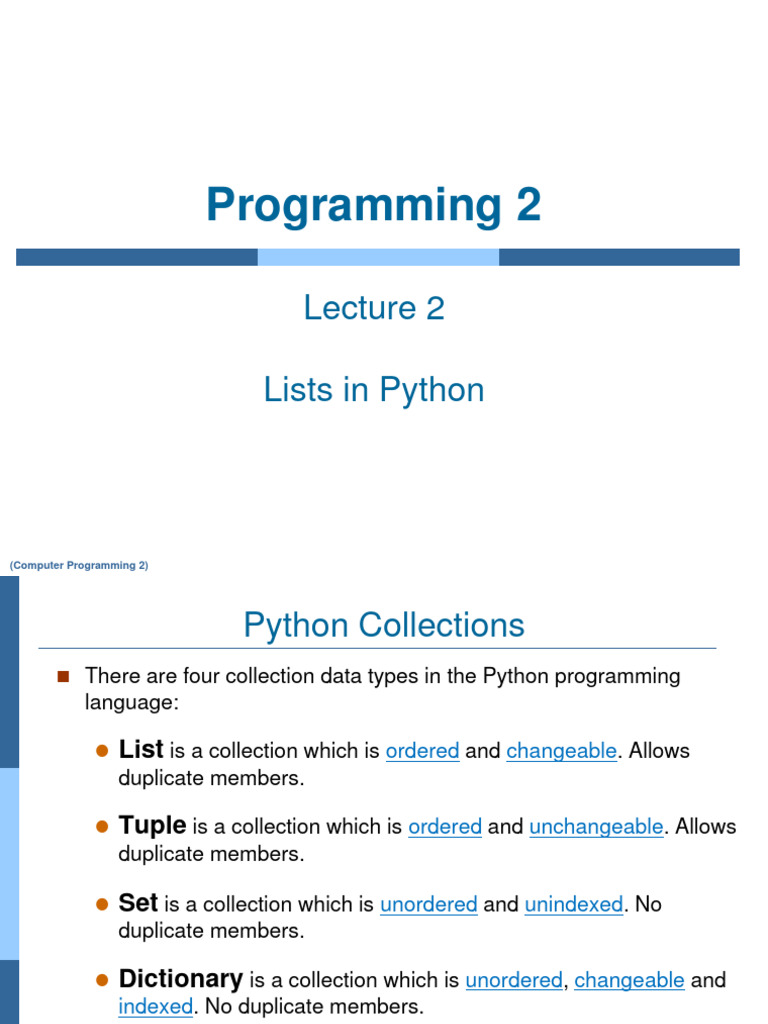 Programming 2

Lecture 2

Lists in Python

(Computer Programming 2)

Python Collections

There are four collection data types in the Python programming language:

List is a collection which is ordered and changeable. Allows duplicate members.

Tuple is a collection which is ordered and unchangeable. Allows duplicate members.

Set is a collection which is unordered and unindexed. No duplicate members.

Dictionary is a collection which is unordered, changeable and indexed. No duplicate members.